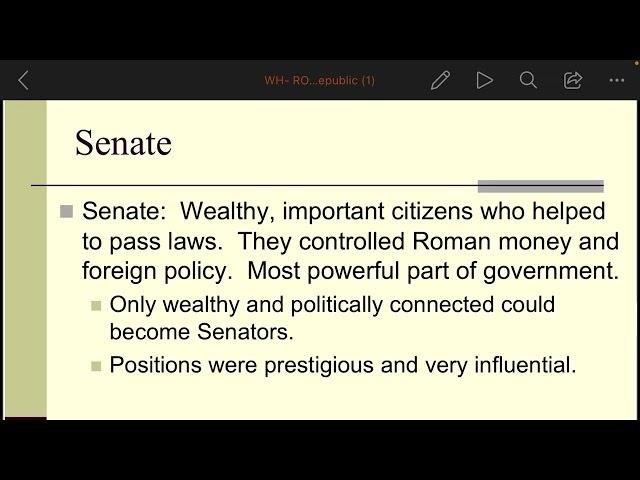 WH- RO...epublic (1)

Senate

Senate: Wealthy, important citizens who helped to pass laws. They controlled Roman money and foreign policy. Most powerful part of government.

Only wealthy and politically connected could become Senators.

Positions were prestigious and very influential.